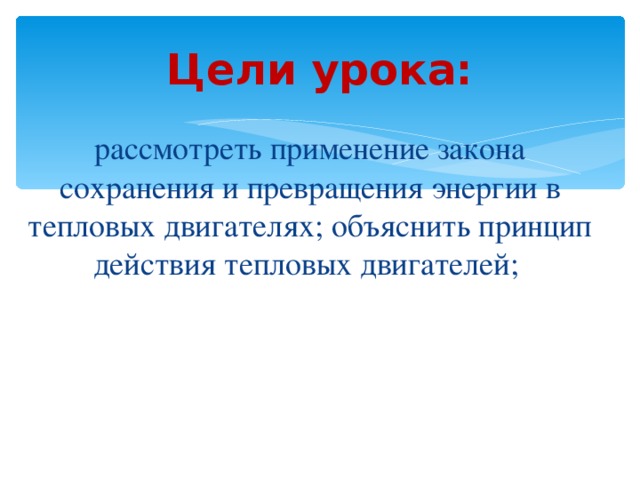 Цели урока:

рассмотреть применение закона сохранения и превращения энергии в тепловых двигателях; объяснить принцип действия тепловых двигателей;